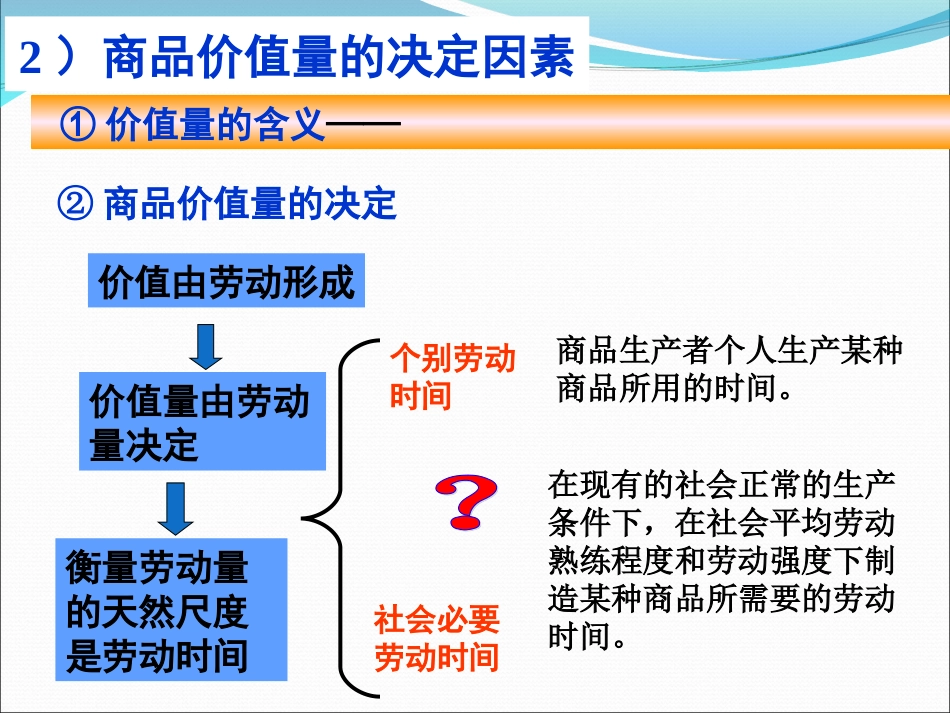 2）商品价值量的决定因素

① 价值量的含义——

② 商品价值量的决定

价值由劳动形成

价值量由劳动量决定

衡量劳动量的天然尺度是劳动时间

个别劳动时间

商品生产者个人生产某种商品所用的时间。

?

社会必要劳动时间

在现有的社会正常的生产条件下，在社会平均劳动熟练程度和劳动强度下制造某种商品所需要的劳动时间。